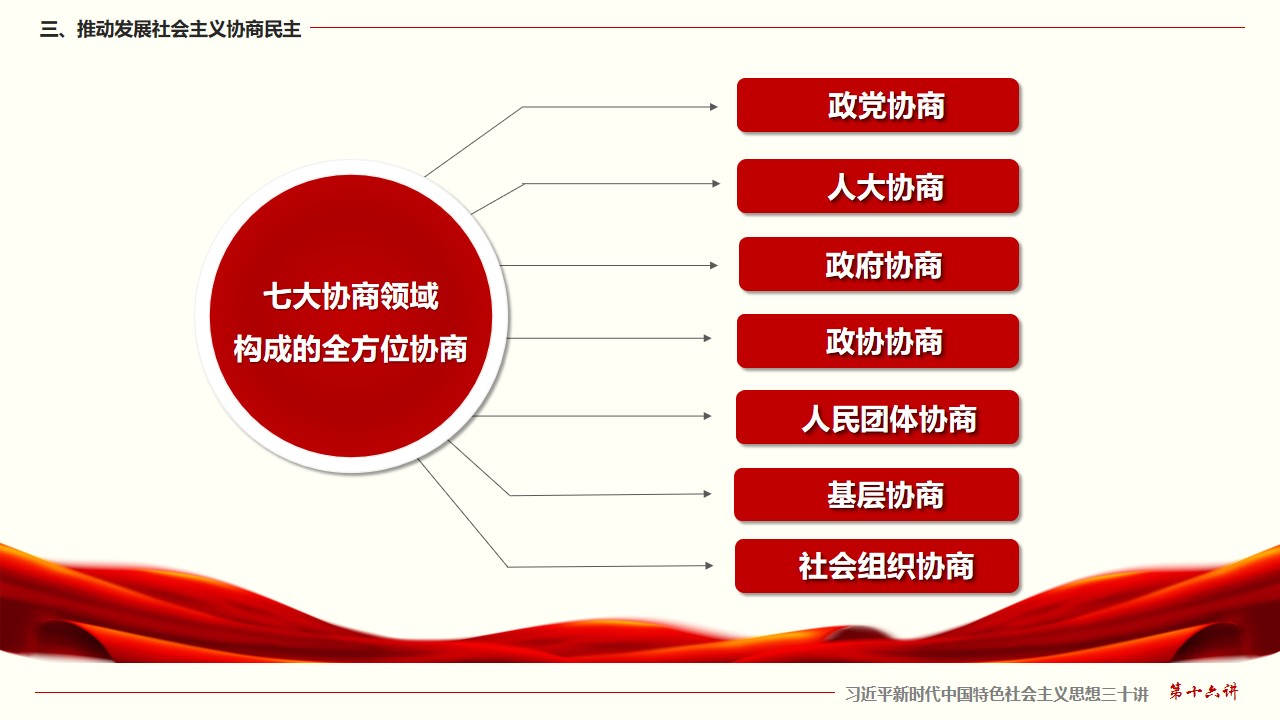 三、推动发展社会主义协商民主

七大协商领域
构成的全方位协商

政党协商

人大协商

政府协商

政协协商

人民团体协商

基层协商

社会组织协商

习近平新时代中国特色社会主义思想三十讲 第十六讲